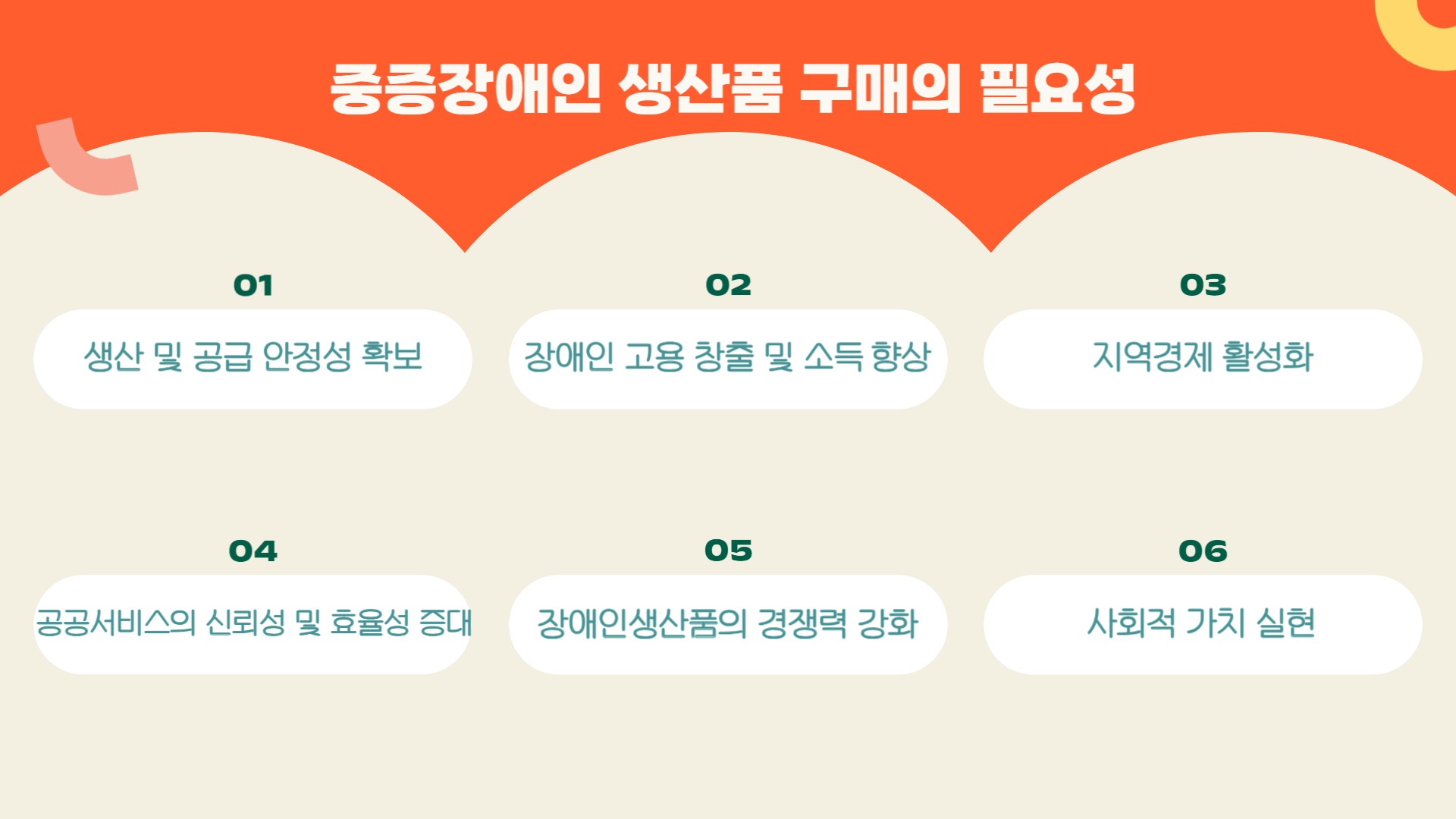 중증장애인 생산품 구매의 필요성

01
생산 및 공급 안정성 확보

02
장애인 고용 창출 및 소득 향상

03
지역경제 활성화

04
공공서비스의 신뢰성 및 효율성 증대

05
장애인생산품의 경쟁력 강화

06
사회적 가치 실현